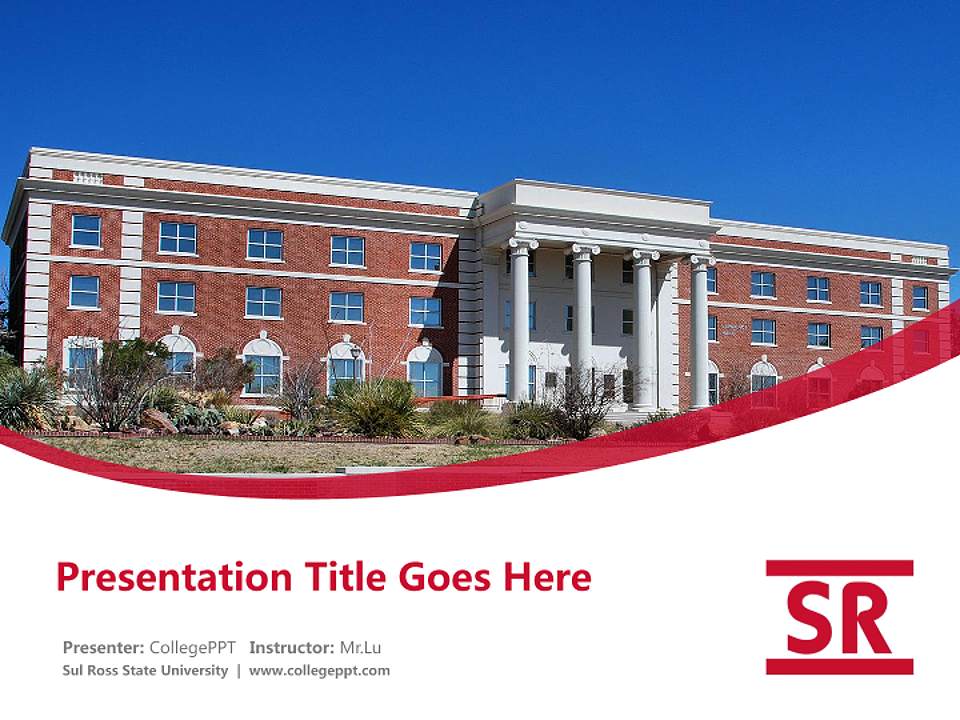 Presentation Title Goes Here

Presenter: CollegePPT Instructor: Mr.Lu

Sul Ross State University | www.collegeppt.com

SR